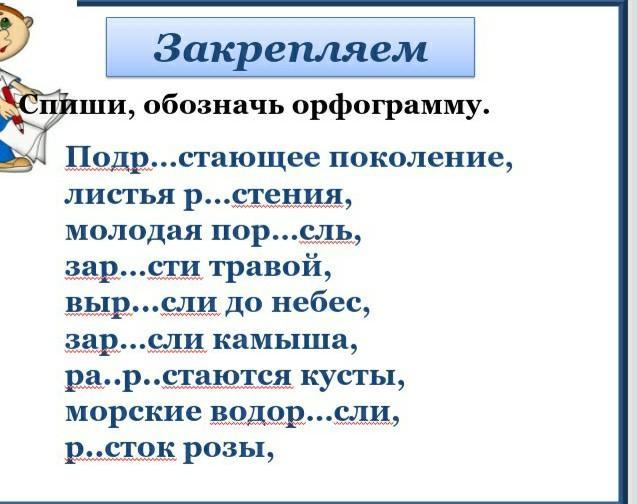 Закрепляем

Спиши, обозначь орфограмму.

Подр...стающее поколение, листья р...стения, молодая пор...сль, зар...сти травой, выр...сли до небес, зар...сли камыша, ра..р..стаются кусты, морские водор...сли, р..сток розы,